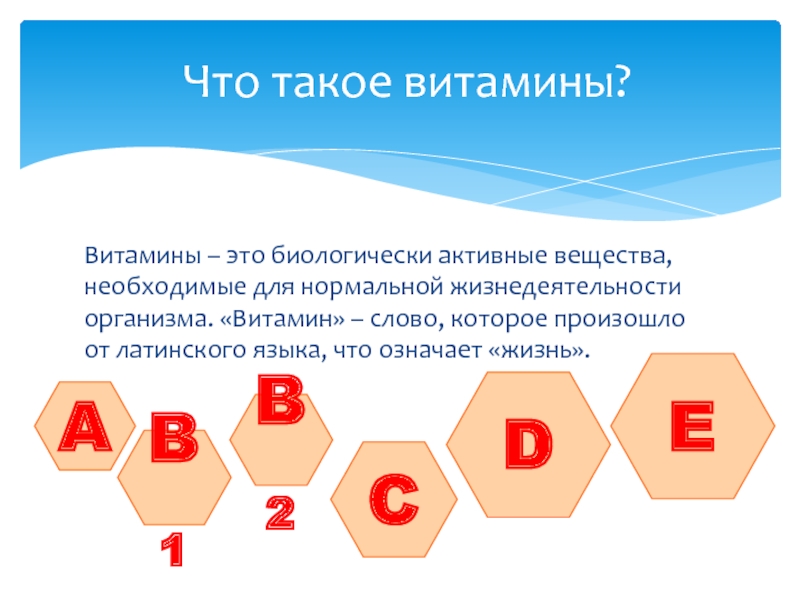 Что такое витамины?

Витамины – это биологически активные вещества, необходимые для нормальной жизнедеятельности организма. «Витамин» – слово, которое произошло от латинского языка, что означает «жизнь».

A

B

1

B

2

C

D

E